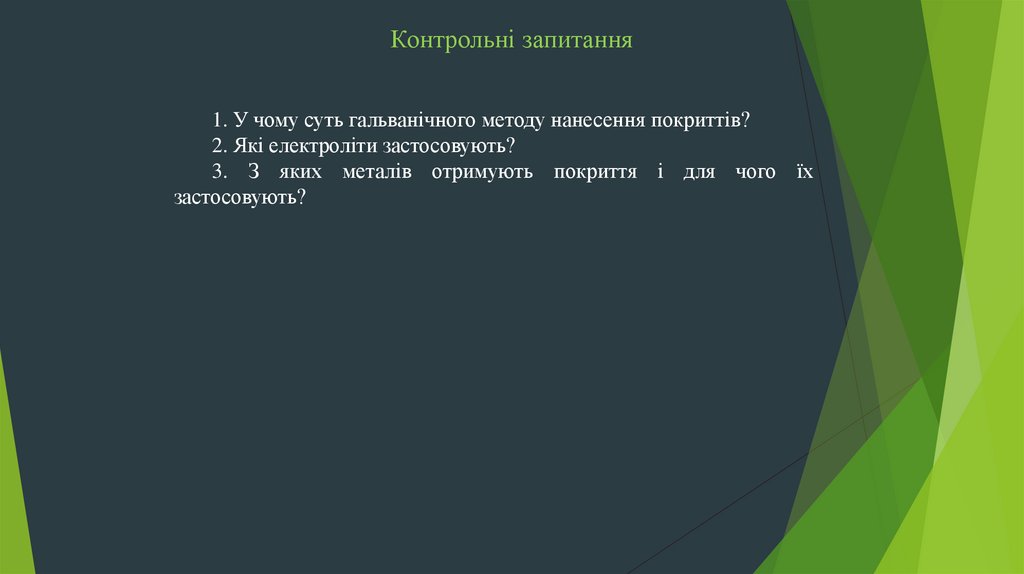 Контрольні запитання

1. У чому суть гальванічного методу нанесення покриттів?
2. Які електроліти застосовують?
3. З яких металів отримують покриття і для чого їх застосовують?